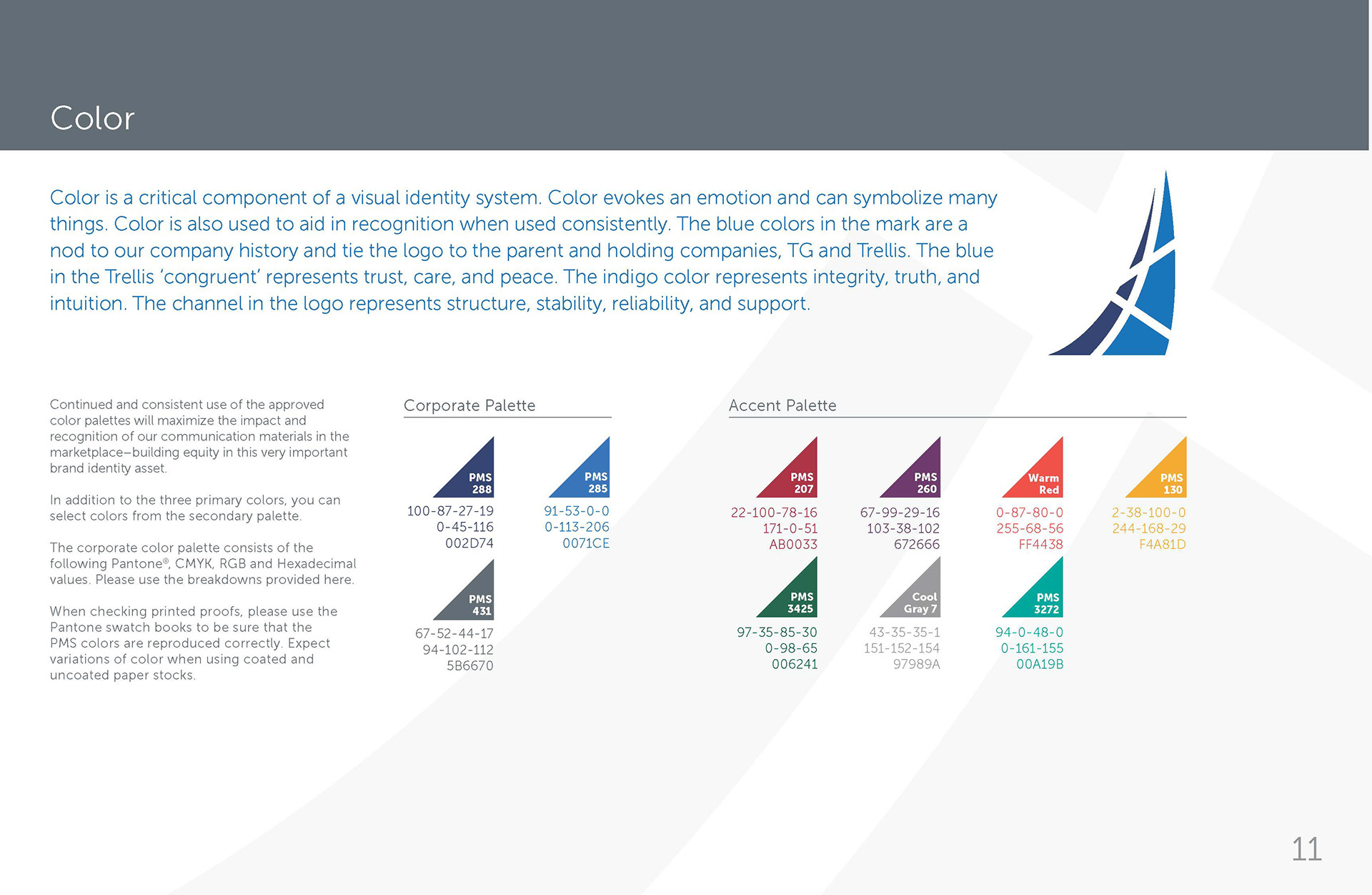 Color

Color is a critical component of a visual identity system. Color evokes an emotion and can symbolize many things. Color is also used to aid in recognition when used consistently. The blue colors in the mark are a nod to our company history and tie the logo to the parent and holding companies, TG and Trellis. The blue in the Trellis 'congruent' represents trust, care, and peace. The indigo color represents integrity, truth, and intuition. The channel in the logo represents structure, stability, reliability, and support.

Continued and consistent use of the approved color palettes will maximize the impact and recognition of our communication materials in the marketplace–building equity in this very important brand identity asset.

In addition to the three primary colors, you can select colors from the secondary palette.

The corporate color palette consists of the following Pantone®, CMYK, RGB and Hexadecimal values. Please use the breakdowns provided here.

When checking printed proofs, please use the Pantone swatch books to be sure that the PMS colors are reproduced correctly. Expect variations of color when using coated and uncoated paper stocks.

Corporate Palette

PMS 288
100-87-27-19
0-45-116
002D74

PMS 285
91-53-0-0
0-113-206
0071CE

PMS 431
67-52-44-17
94-102-112
5B6670

Accent Palette

PMS 207
22-100-78-16
171-0-51
AB0033

PMS 260
67-99-29-16
103-38-102
672666

Warm Red
0-87-80-0
255-68-56
FF4438

PMS 130
2-38-100-0
244-168-29
F4A81D

PMS 3425
97-35-85-30
0-98-65
006241

Cool Gray 7
43-35-35-1
151-152-154
97989A

PMS 3272
94-0-48-0
0-161-155
00A19B

11